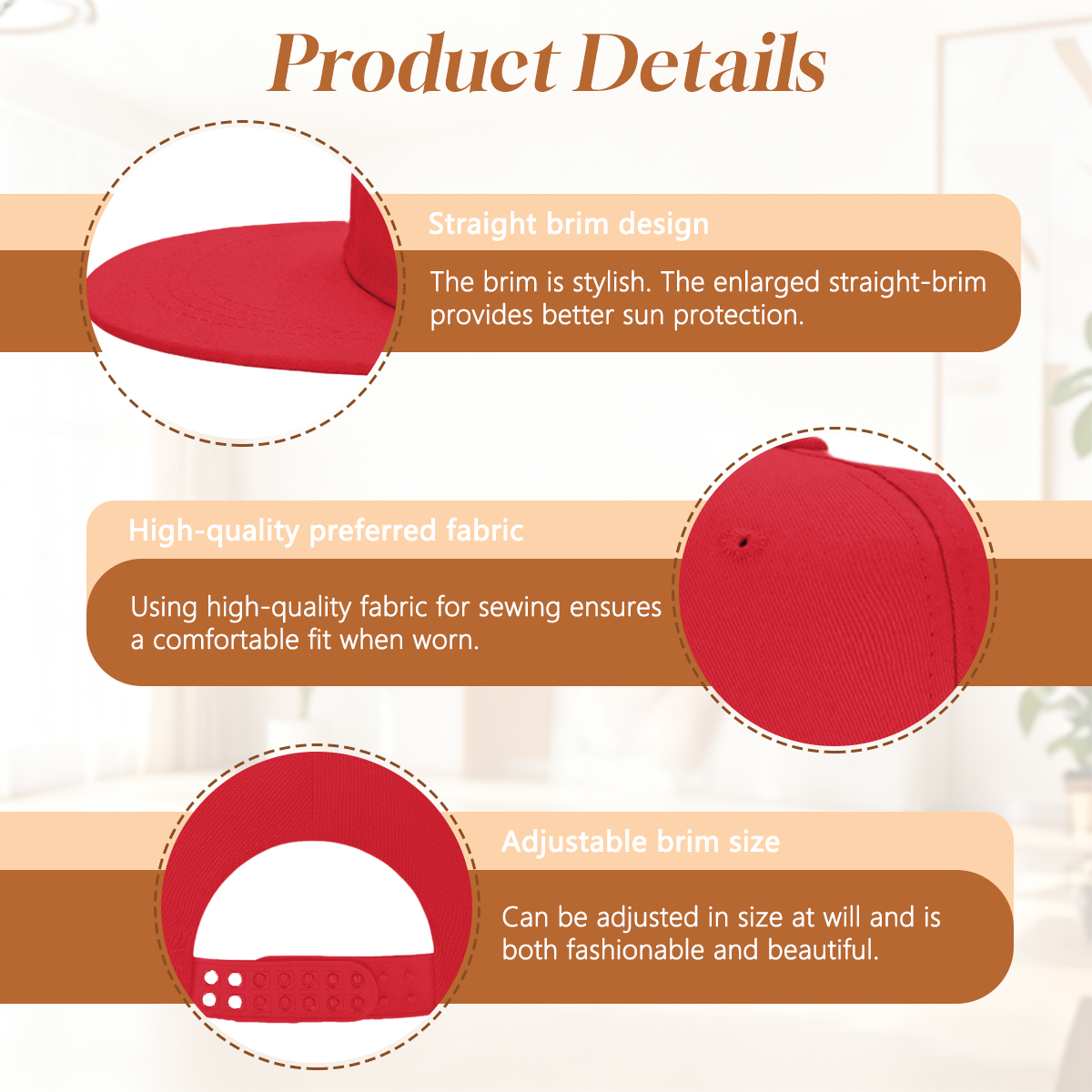 Product Details

Straight brim design

The brim is stylish. The enlarged straight-brim provides better sun protection.

High-quality preferred fabric

Using high-quality fabric for sewing ensures a comfortable fit when worn.

Adjustable brim size

Can be adjusted in size at will and is both fashionable and beautiful.